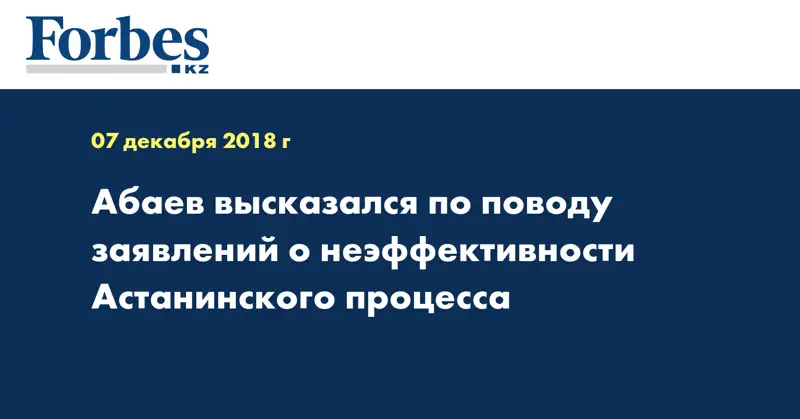 Forbes
KZ

07 декабря 2018 г

Абаев высказался по поводу заявлений о неэффективности Астанинского процесса